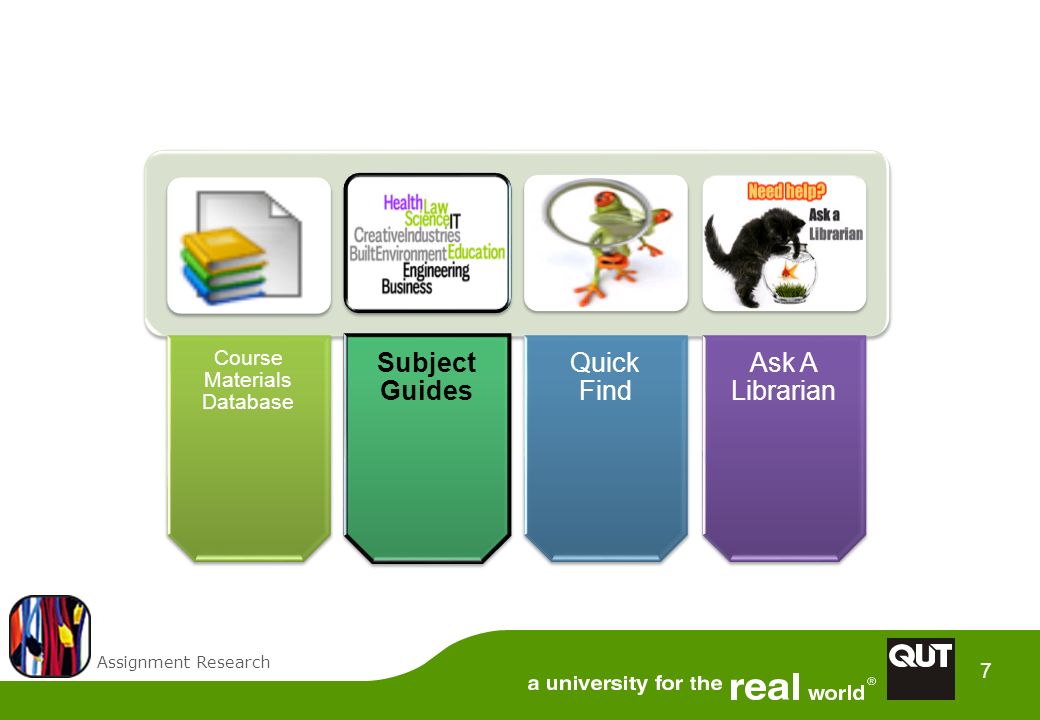 Health Law Science IT CreativeIndustries BuiltEnvironment Education Engineering Business

Need help? Ask a Librarian

Course Materials Database

Subject Guides

Quick Find

Ask A Librarian

Assignment Research

a university for the real world®

QUT

7